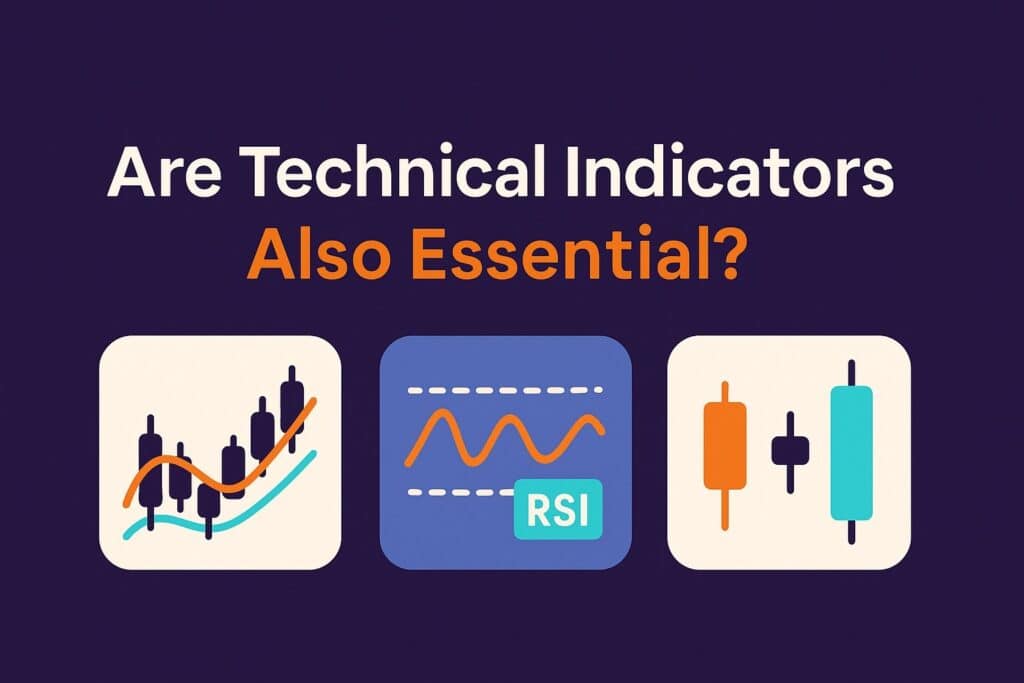 Are Technical Indicators
Also Essential?

RSI